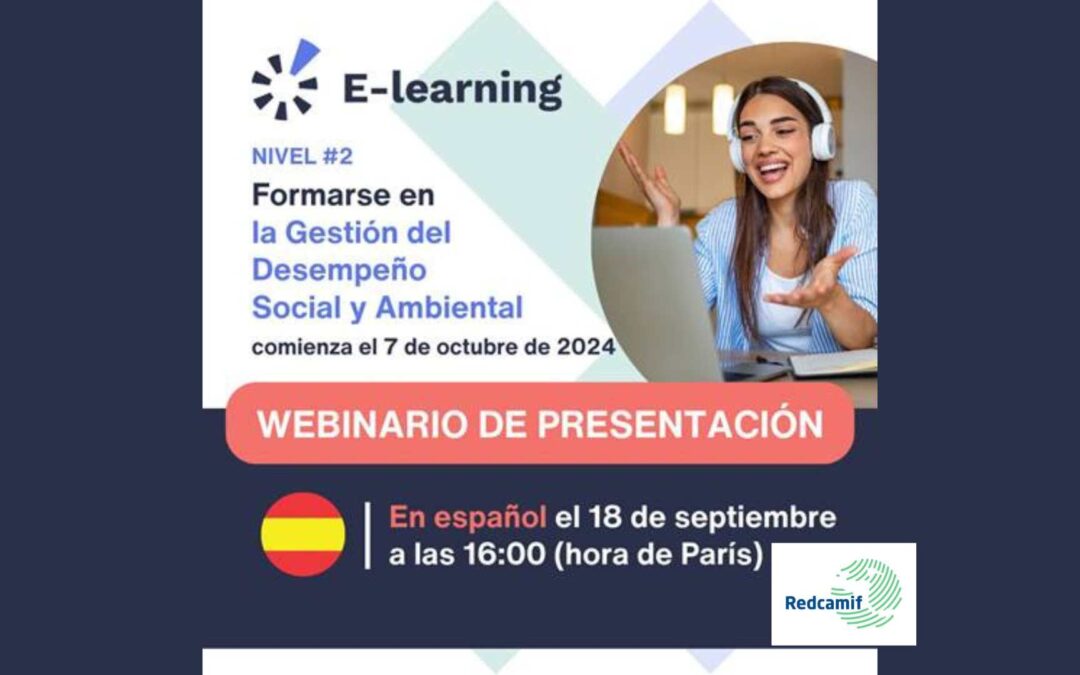 E-learning

NIVEL #2

Formarse en la Gestión del Desempeño Social y Ambiental

comienza el 7 de octubre de 2024

WEBINARIO DE PRESENTACIÓN

En español el 18 de septiembre a las 16:00 (hora de París)

Redcamif